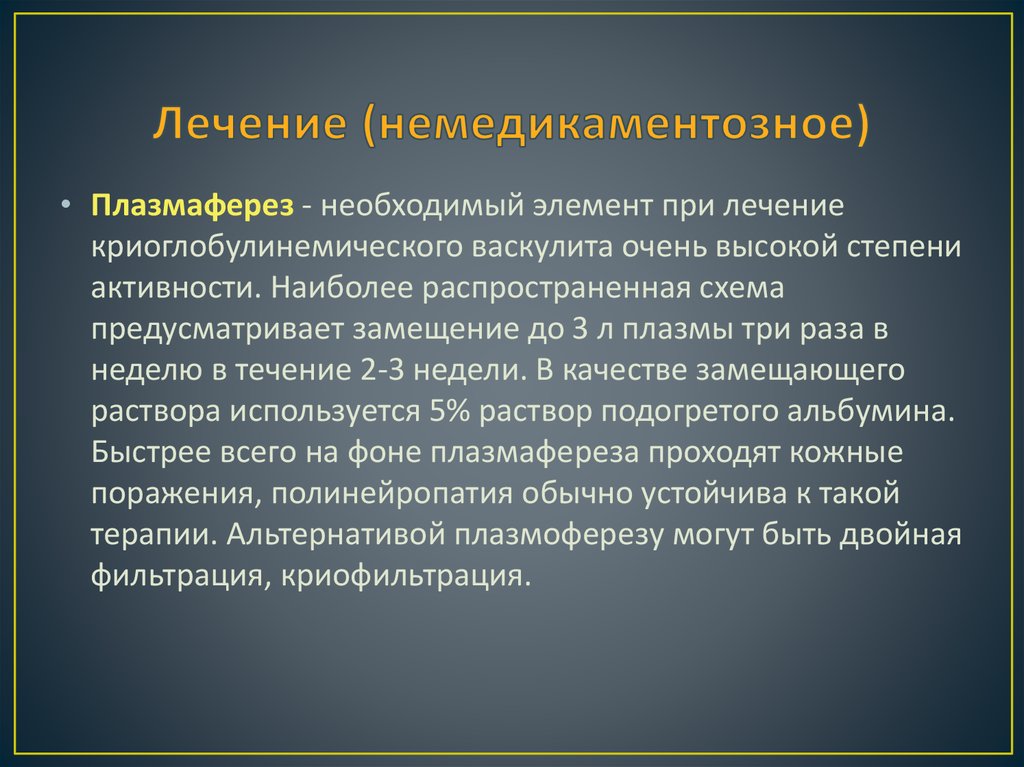 Лечение (немедикаментозное)

• Плазмаферез - необходимый элемент при лечение криоглобулинемического васкулита очень высокой степени активности. Наиболее распространенная схема предусматривает замещение до 3 л плазмы три раза в неделю в течение 2-3 недели. В качестве замещающего раствора используется 5% раствор подогретого альбумина. Быстрее всего на фоне плазмафереза проходят кожные поражения, полинейропатия обычно устойчива к такой терапии. Альтернативой плазмоферезу могут быть двойная фильтрация, криофильтрация.